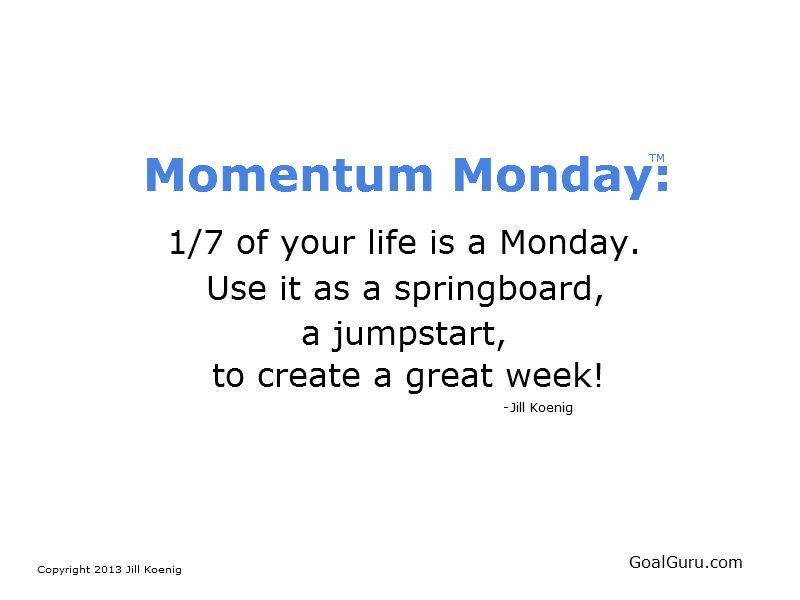 Momentum Monday™:

1/7 of your life is a Monday.
Use it as a springboard,
a jumpstart,
to create a great week!

-Jill Koenig

Copyright 2013 Jill Koenig

GoalGuru.com